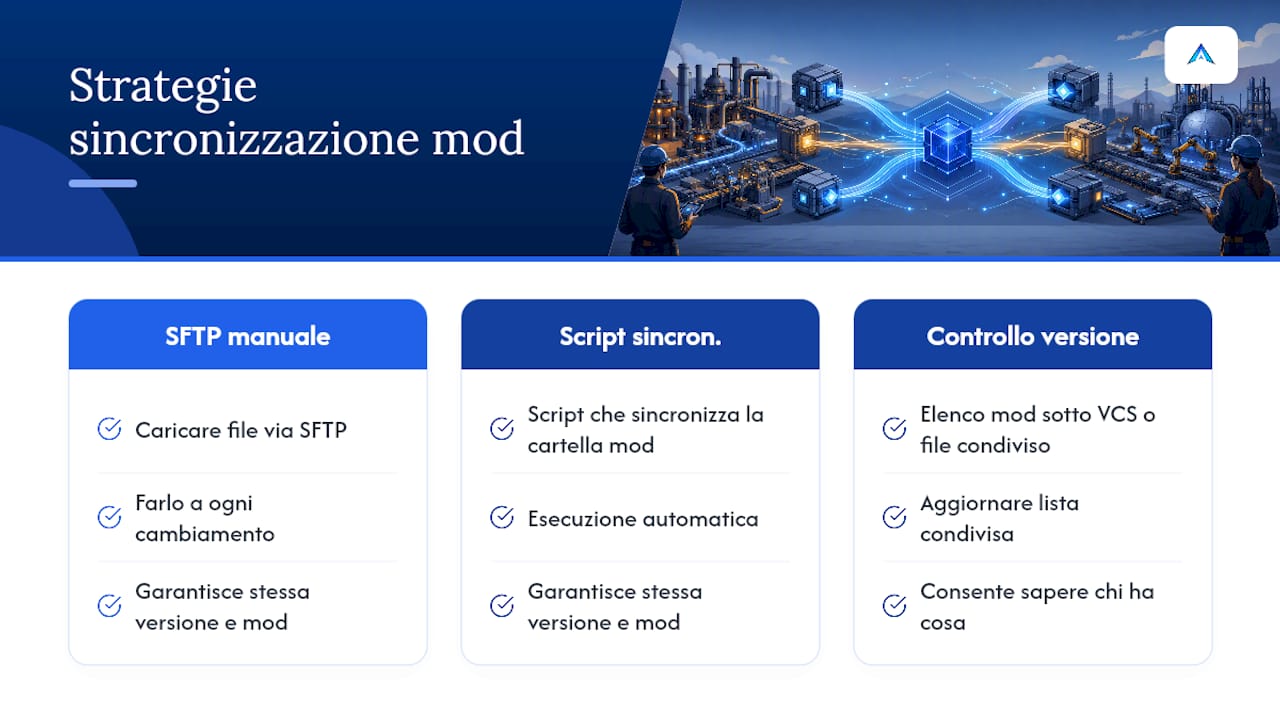 Strategie sincronizzazione mod

SFTP manuale

Caricare file via SFTP

Farlo a ogni cambiamento

Garantisce stessa versione e mod

Script sincron.

Script che sincronizza la cartella mod

Esecuzione automatica

Garantisce stessa versione e mod

Controllo versione

Elenco mod sotto VCS o file condiviso

Aggiornare lista condivisa

Consente sapere chi ha cosa